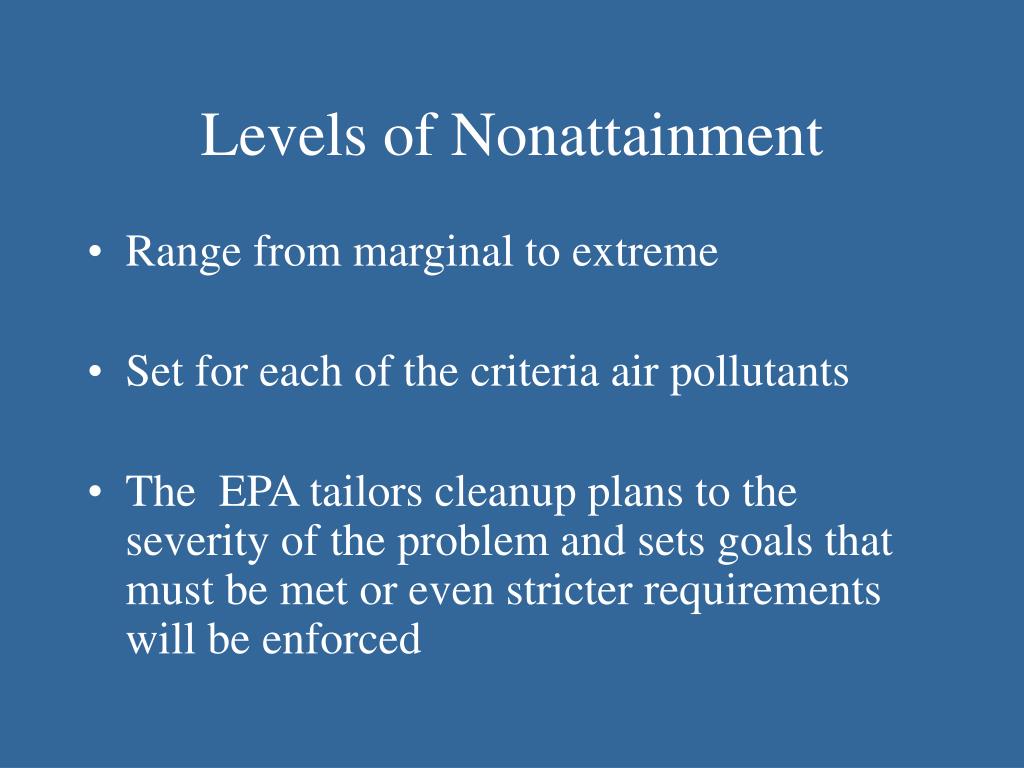 Levels of Nonattainment

• Range from marginal to extreme

• Set for each of the criteria air pollutants

• The  EPA tailors cleanup plans to the severity of the problem and sets goals that must be met or even stricter requirements will be enforced